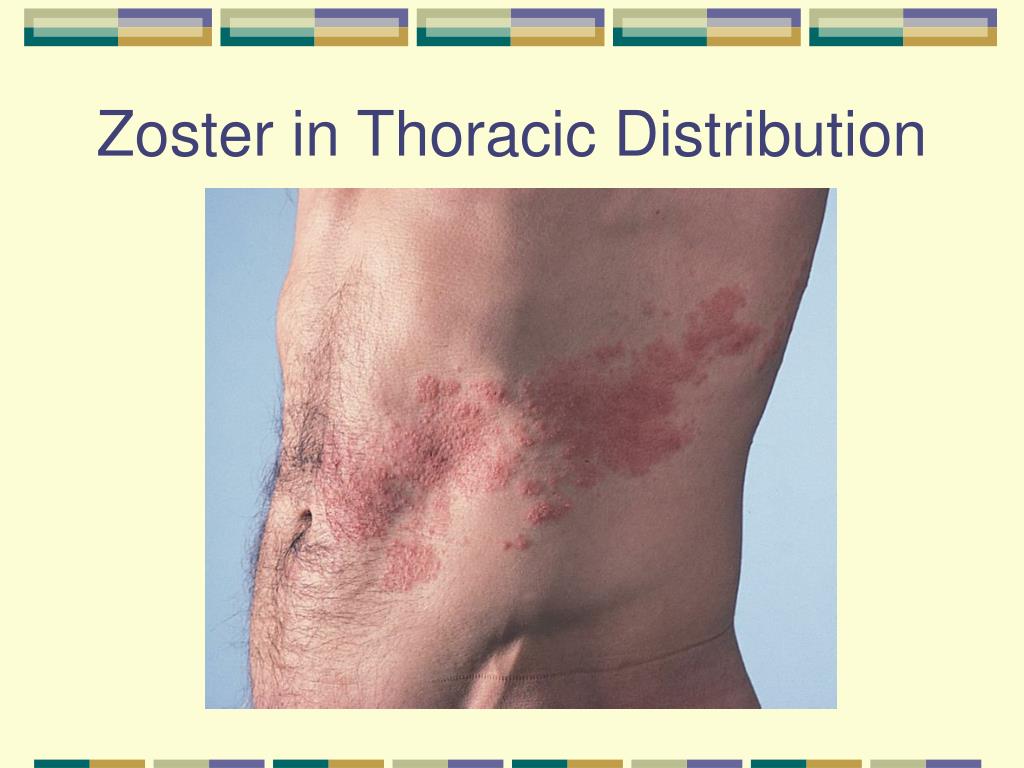 Zoster in Thoracic Distribution